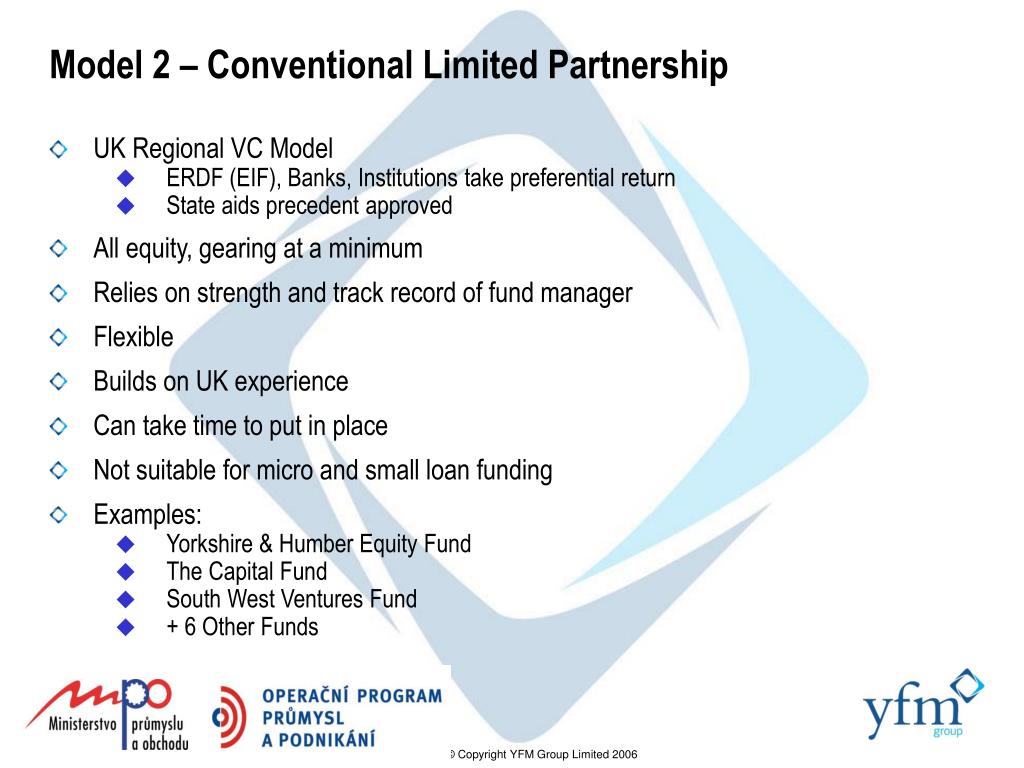 Model 2 – Conventional Limited Partnership

UK Regional VC Model
ERDF (EIF), Banks, Institutions take preferential return
State aids precedent approved

All equity, gearing at a minimum

Relies on strength and track record of fund manager

Flexible

Builds on UK experience

Can take time to put in place

Not suitable for micro and small loan funding

Examples:
Yorkshire & Humber Equity Fund
The Capital Fund
South West Ventures Fund
+ 6 Other Funds

mpo
Ministerstvo průmyslu a obchodu

OPERAČNÍ PROGRAM PRŮMYSL A PODNIKÁNÍ

© Copyright YFM Group Limited 2006

yfm group